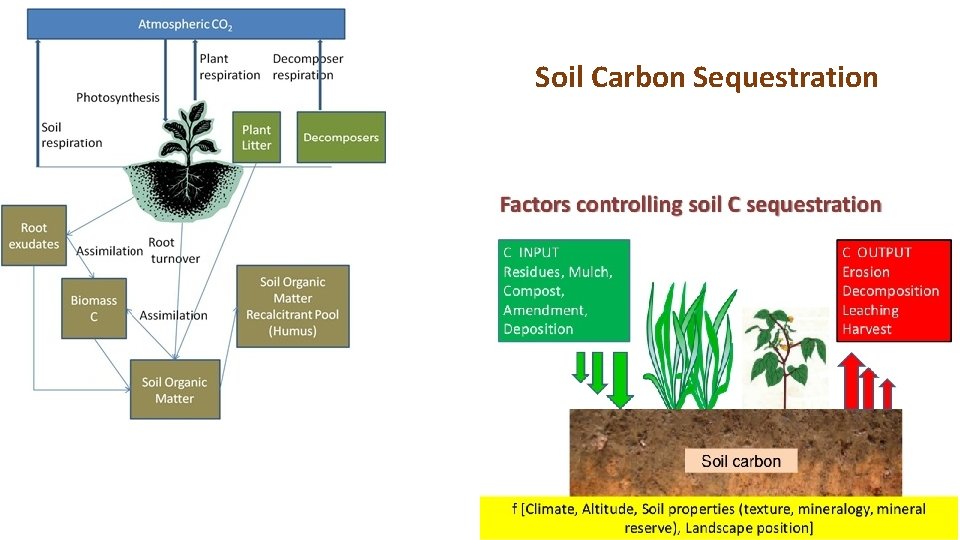 Atmospheric $CO_2$

Plant respiration

Decomposer respiration

Photosynthesis

Soil respiration

Plant Litter

Decomposers

Root exudates

Assimilation

Root turnover

Biomass C

Assimilation

Soil Organic Matter Recalcitrant Pool (Humus)

Soil Organic Matter

Soil Carbon Sequestration

Factors controlling soil C sequestration

C INPUT
Residues, Mulch, Compost, Amendment, Deposition

C OUTPUT
Erosion
Decomposition
Leaching
Harvest

Soil carbon

f [Climate, Altitude, Soil properties (texture, mineralogy, mineral reserve), Landscape position]